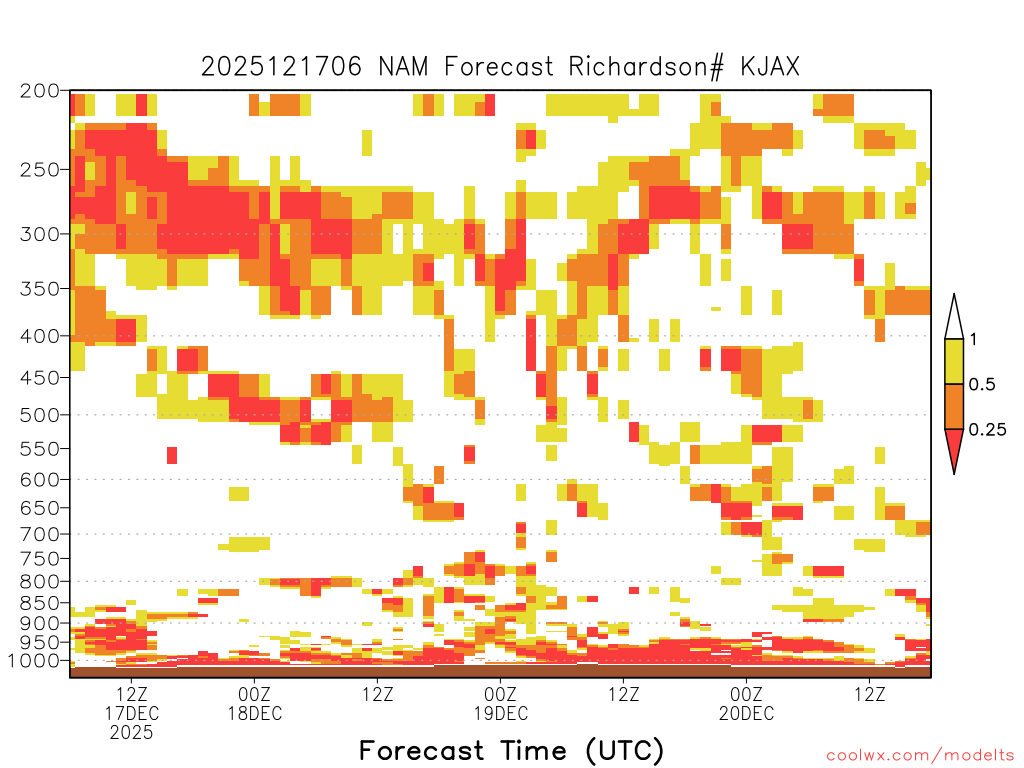 2025121706 NAM Forecast Richardson# KJAX

200
250
300
350
400
450
500
550
600
650
700
750
800
850
900
950
1000

1
0.5
0.25

12Z
17DEC
2025
00Z
18DEC
12Z
00Z
19DEC
12Z
00Z
20DEC
12Z

Forecast Time (UTC)

coolwx.com/modelts